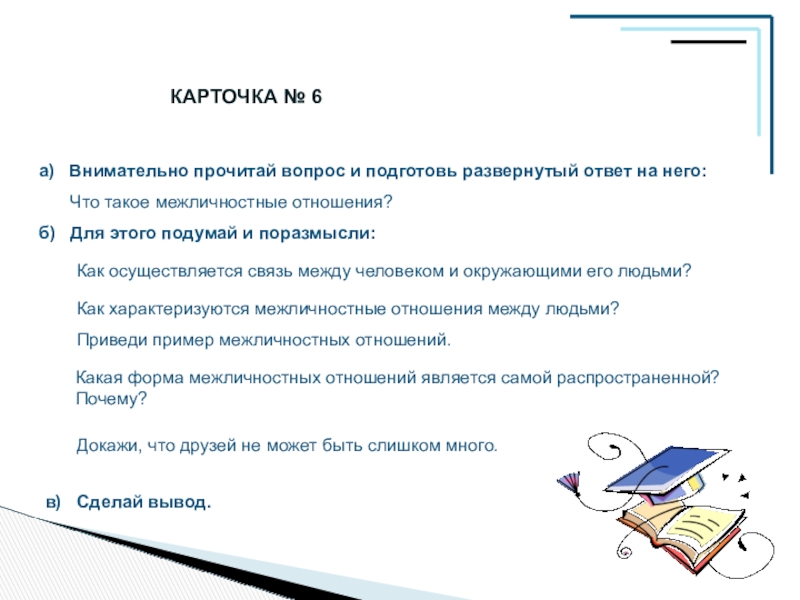 КАРТОЧКА № 6

а) Внимательно прочитай вопрос и подготовь развернутый ответ на него:

Что такое межличностные отношения?

б) Для этого подумай и поразмысли:

Как осуществляется связь между человеком и окружающими его людьми?

Как характеризуются межличностные отношения между людьми?

Приведи пример межличностных отношений.

Какая форма межличностных отношений является самой распространенной? Почему?

Докажи, что друзей не может быть слишком много.

в) Сделай вывод.